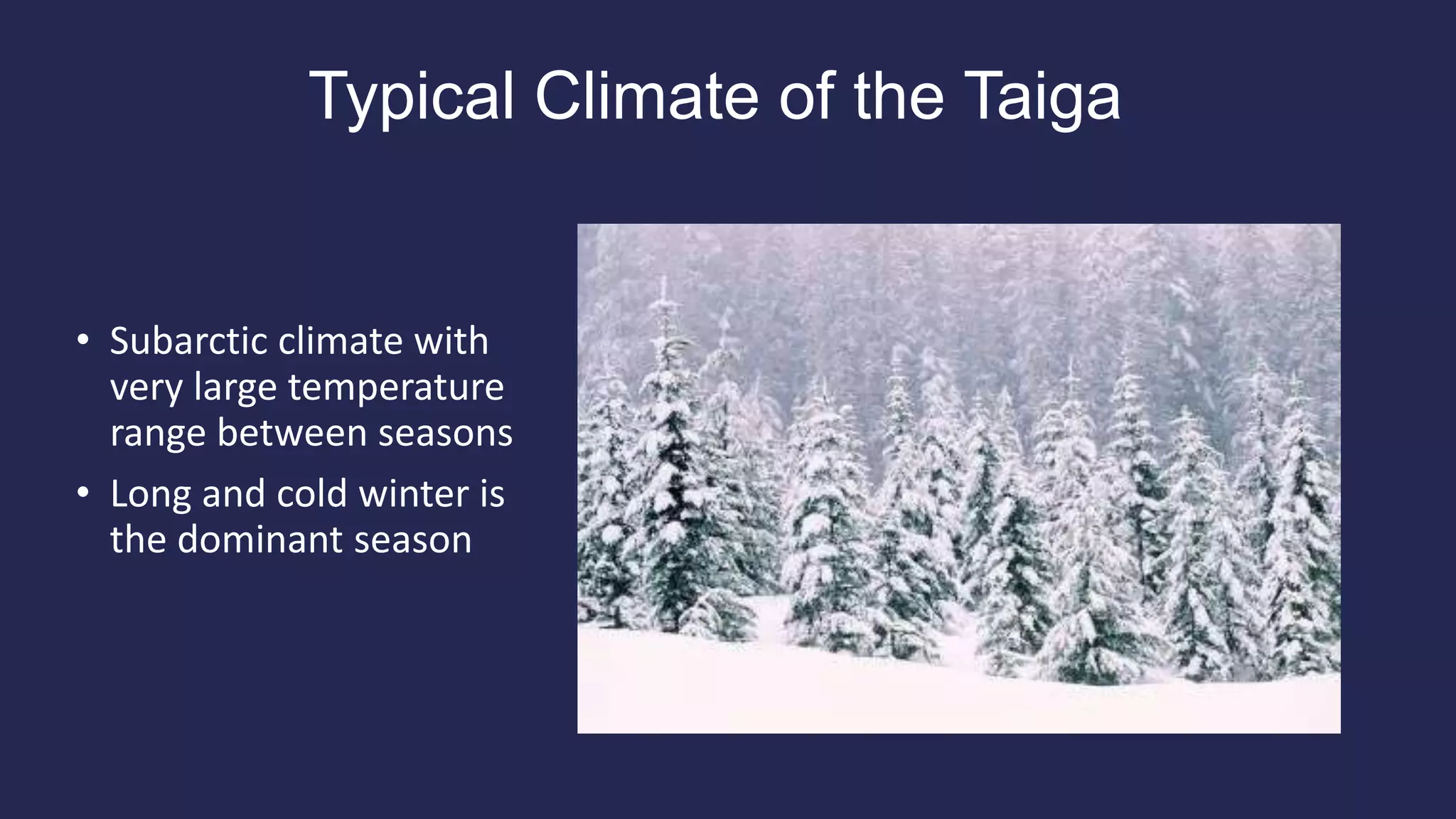 Typical Climate of the Taiga

• Subarctic climate with very large temperature range between seasons
• Long and cold winter is the dominant season